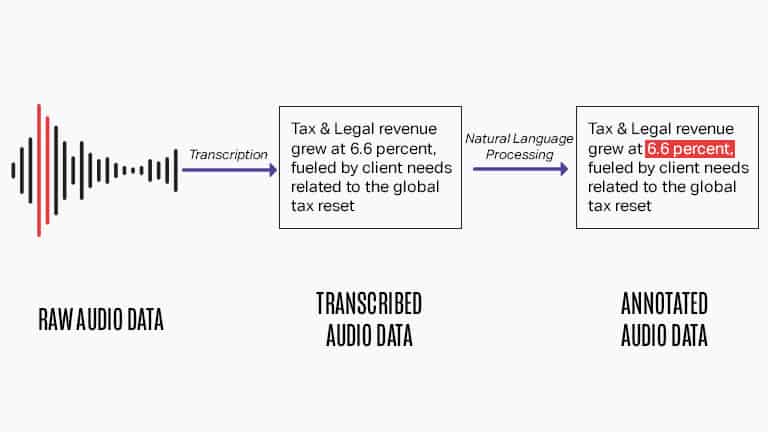 Transcription

Tax & Legal revenue grew at 6.6 percent, fueled by client needs related to the global tax reset

Natural Language Processing

Tax & Legal revenue grew at 6.6 percent, fueled by client needs related to the global tax reset

RAW AUDIO DATA

TRANSCRIBED AUDIO DATA

ANNOTATED AUDIO DATA